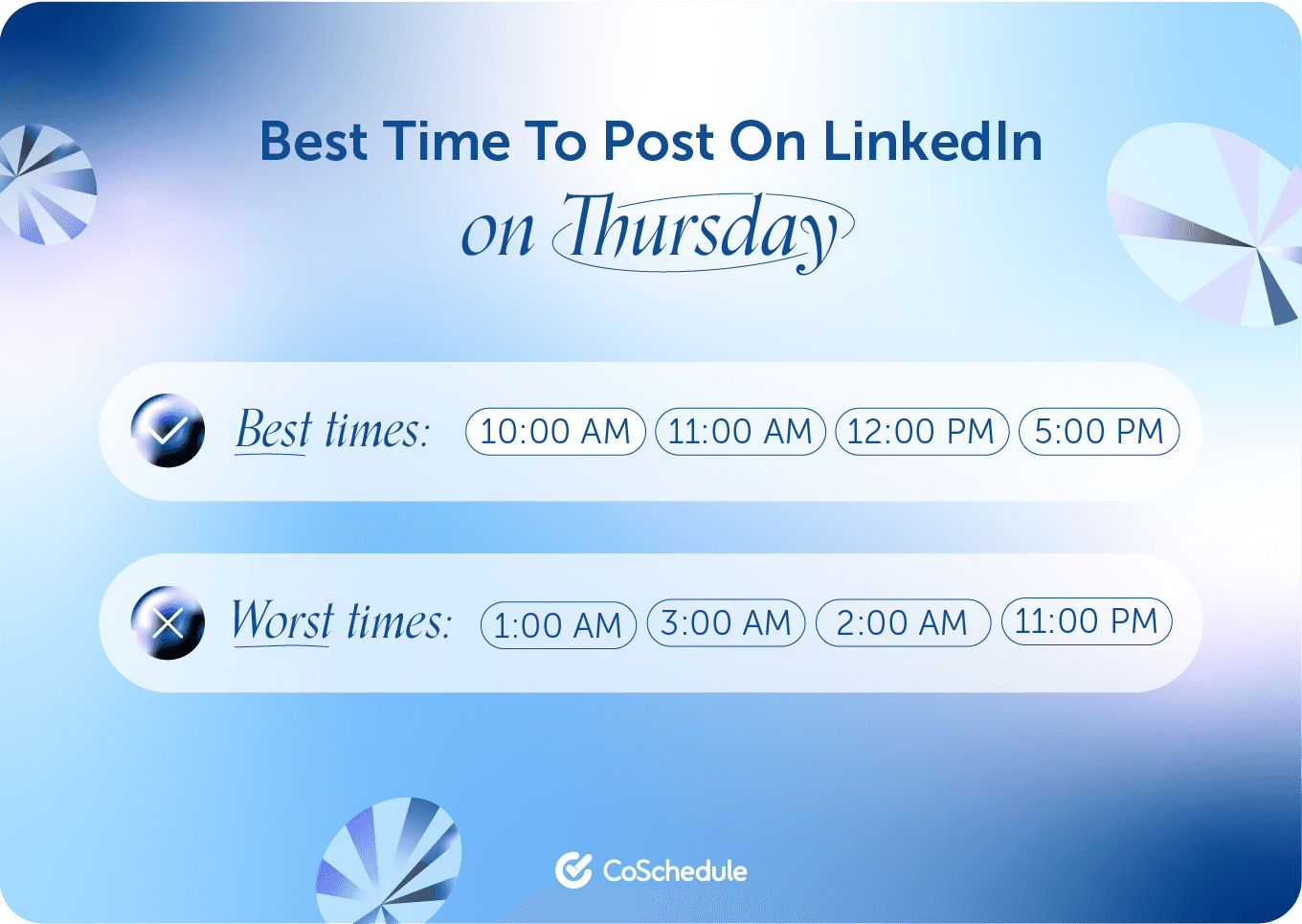 Best Time To Post On LinkedIn
on Thursday

Best times: 10:00 AM 11:00 AM 12:00 PM 5:00 PM

Worst times: 1:00 AM 3:00 AM 2:00 AM 11:00 PM

CoSchedule